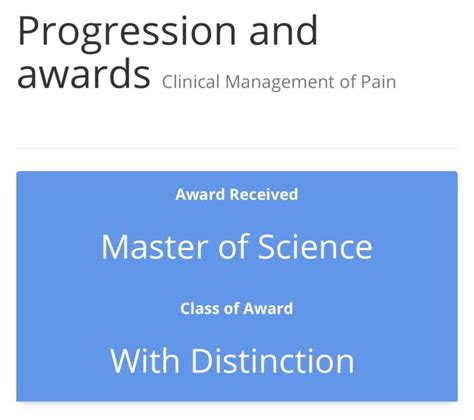 Progression and awards Clinical Management of Pain

Award Received

Master of Science

Class of Award

With Distinction